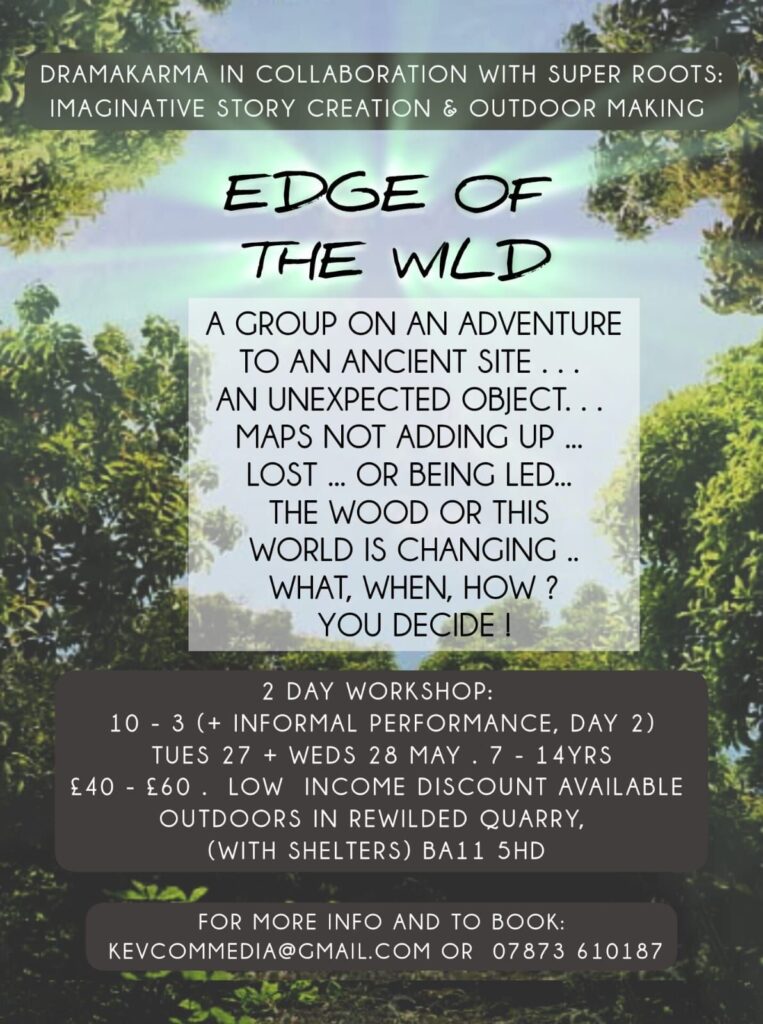 DRAMAKARMA IN COLLABORATION WITH SUPER ROOTS: IMAGINATIVE STORY CREATION & OUTDOOR MAKING

EDGE OF THE WILD

A GROUP ON AN ADVENTURE TO AN ANCIENT SITE . . . AN UNEXPECTED OBJECT. . . MAPS NOT ADDING UP ... LOST ... OR BEING LED... THE WOOD OR THIS WORLD IS CHANGING .. WHAT, WHEN, HOW ? YOU DECIDE !

2 DAY WORKSHOP:
10 - 3 (+ INFORMAL PERFORMANCE, DAY 2)
TUES 27 + WEDS 28 MAY . 7 - 14YRS
£40 - £60 . LOW INCOME DISCOUNT AVAILABLE
OUTDOORS IN REWILDED QUARRY,
(WITH SHELTERS) BA11 5HD

FOR MORE INFO AND TO BOOK:
KEVCOMMEDIA@GMAIL.COM OR 07873 610187